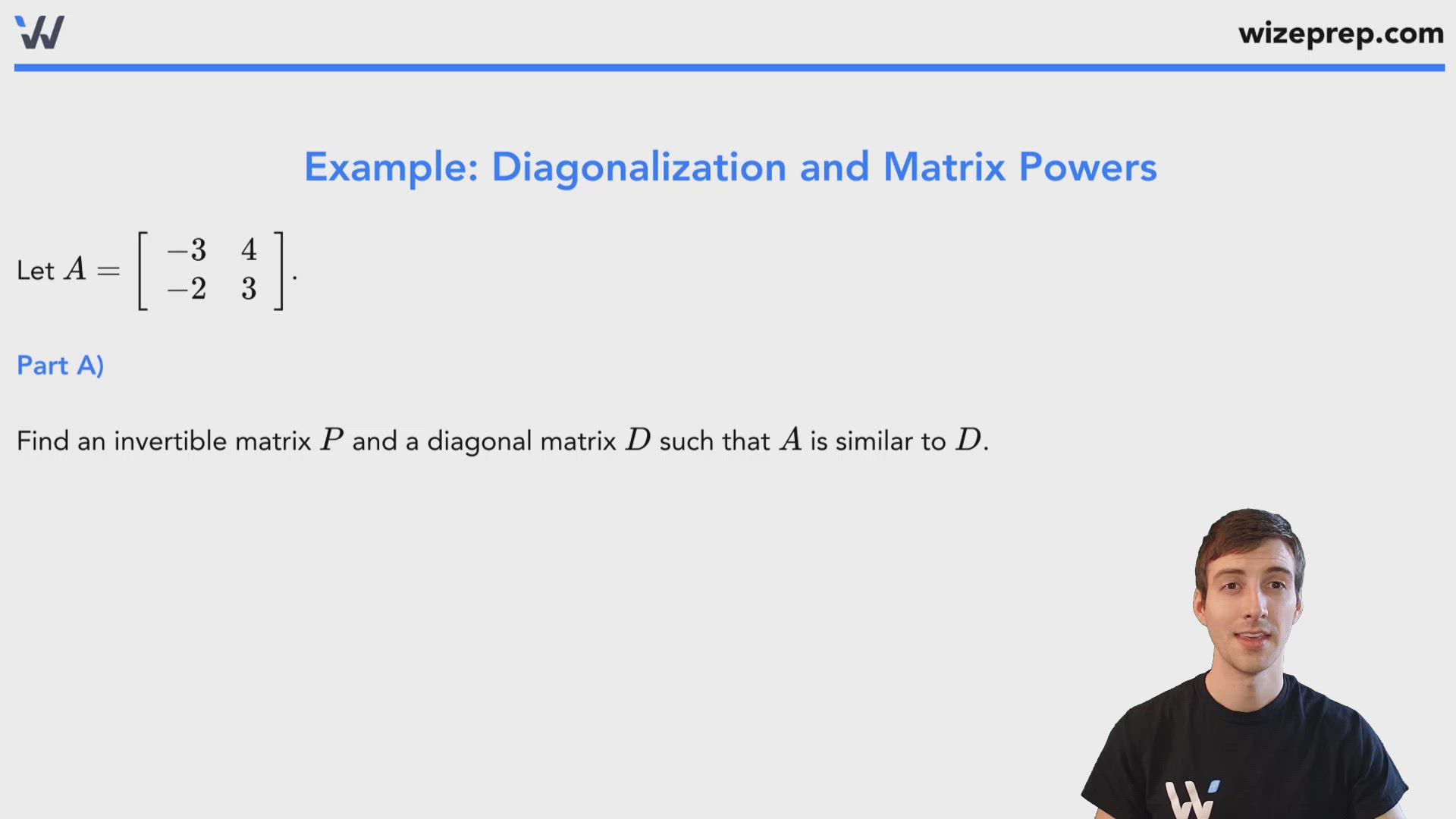 wizeprep.com

Example: Diagonalization and Matrix Powers

Let $A = \begin{bmatrix} -3 & 4 \\ -2 & 3 \end{bmatrix}$.

Part A)

Find an invertible matrix $P$ and a diagonal matrix $D$ such that $A$ is similar to $D$.